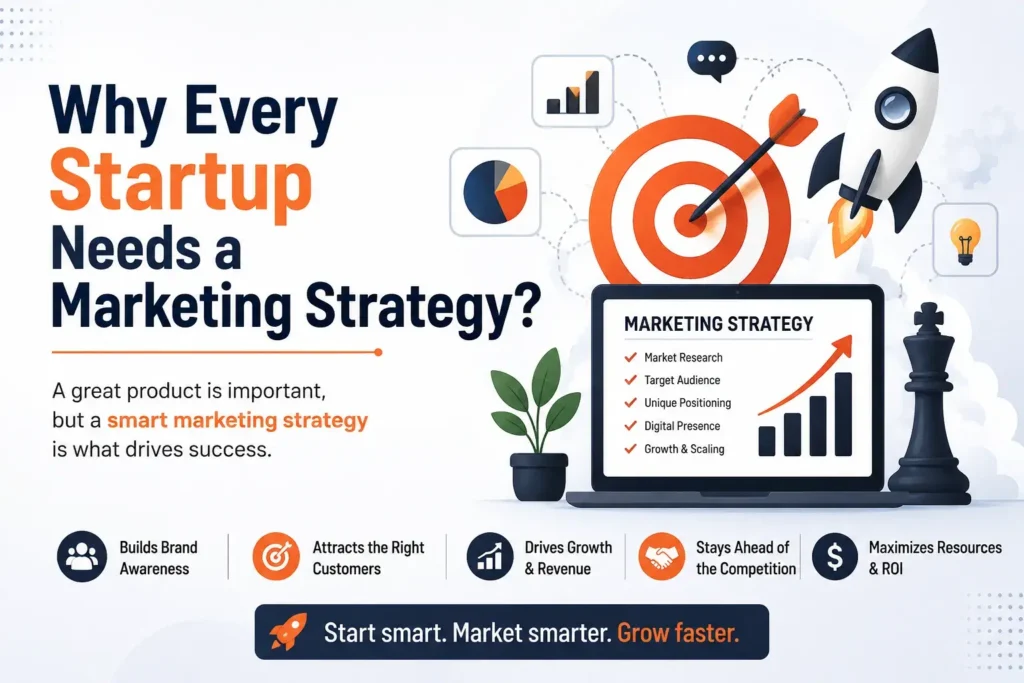 Why Every Startup Needs a Marketing Strategy?

A great product is important, but a smart marketing strategy is what drives success.

MARKETING STRATEGY
Market Research
Target Audience
Unique Positioning
Digital Presence
Growth & Scaling

Builds Brand Awareness

Attracts the Right Customers

Drives Growth & Revenue

Stays Ahead of the Competition

Maximizes Resources & ROI

Start smart. Market smarter. Grow faster.